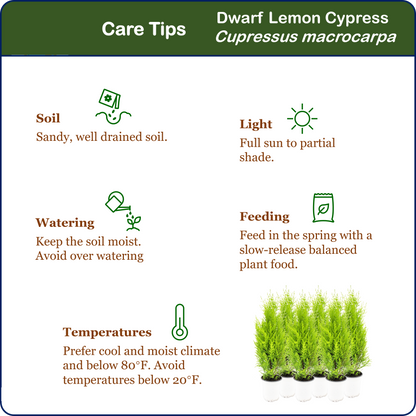 Care Tips

Dwarf Lemon Cypress
Cupressus macrocarpa

Soil
Sandy, well drained soil.

Light
Full sun to partial shade.

Watering
Keep the soil moist. Avoid over watering

Feeding
Feed in the spring with a slow-release balanced plant food.

Temperatures
Prefer cool and moist climate and below 80°F. Avoid temperatures below 20°F.